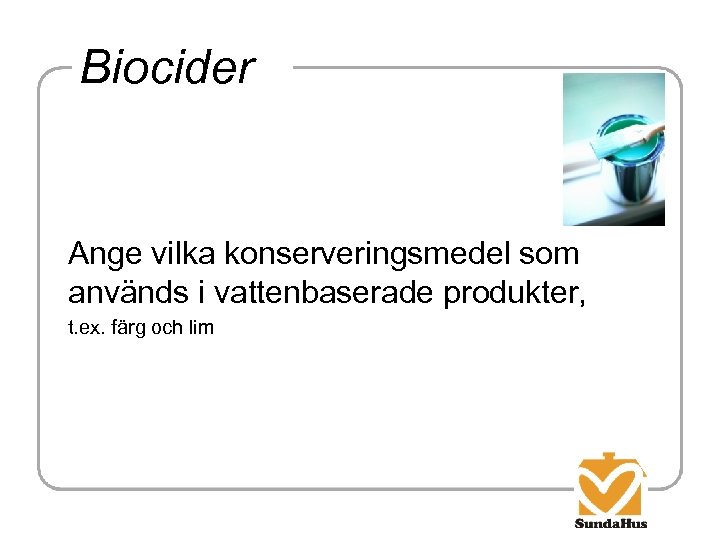 Biocider

Ange vilka konserveringsmedel som används i vattenbaserade produkter, t.ex. färg och lim

SundaHus